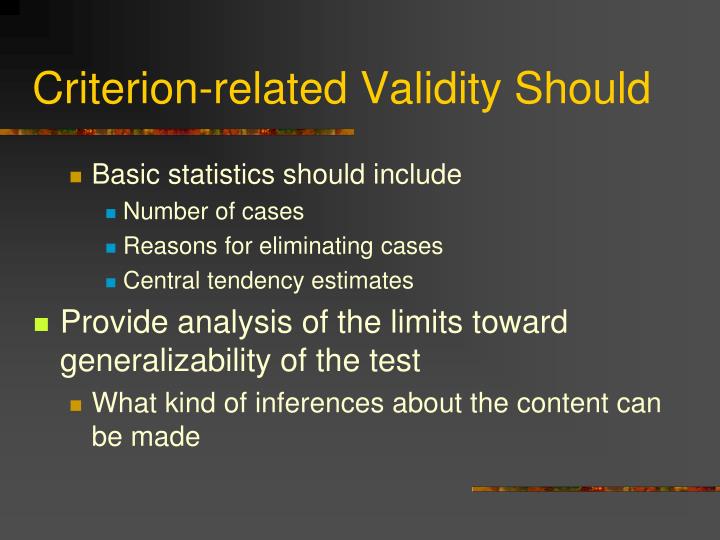 Criterion-related Validity Should

Basic statistics should include

Number of cases

Reasons for eliminating cases

Central tendency estimates

Provide analysis of the limits toward generalizability of the test

What kind of inferences about the content can be made